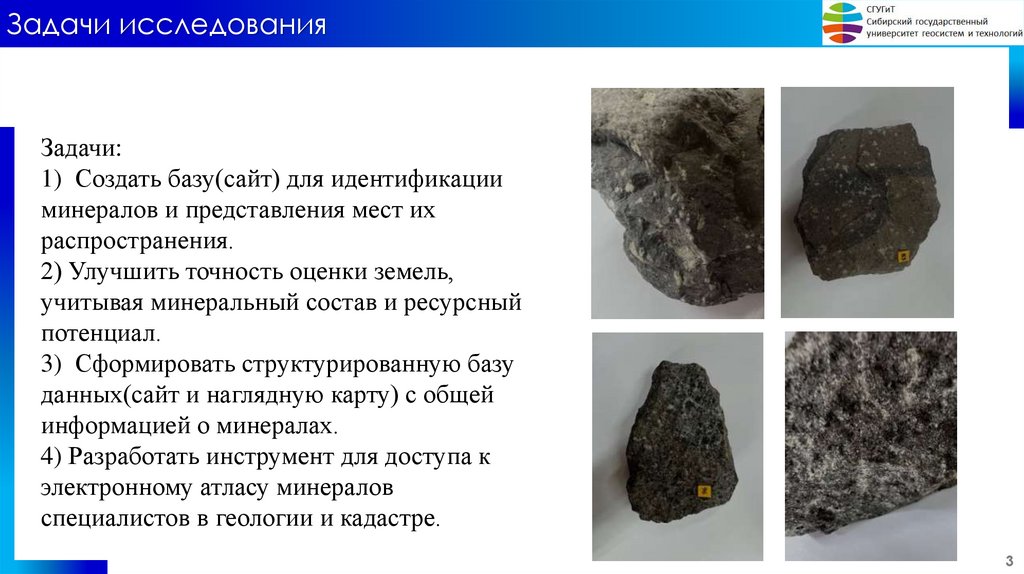 Задачи исследования

СГУГиТ
Сибирский государственный
университет геосистем и технологий

Задачи:
1) Создать базу(сайт) для идентификации минералов и представления мест их распространения.
2) Улучшить точность оценки земель, учитывая минеральный состав и ресурсный потенциал.
3) Сформировать структурированную базу данных(сайт и наглядную карту) с общей информацией о минералах.
4) Разработать инструмент для доступа к электронному атласу минералов специалистов в геологии и кадастре.

3